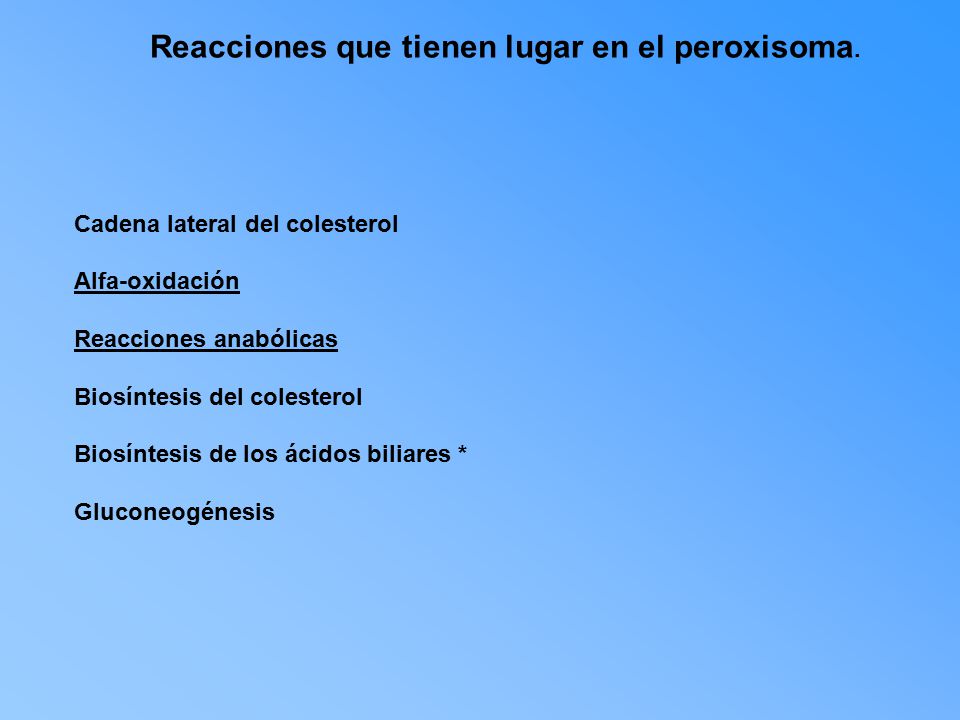 Reacciones que tienen lugar en el peroxisoma.

Cadena lateral del colesterol

Alfa-oxidación

Reacciones anabólicas

Biosíntesis del colesterol

Biosíntesis de los ácidos biliares *

Gluconeogénesis